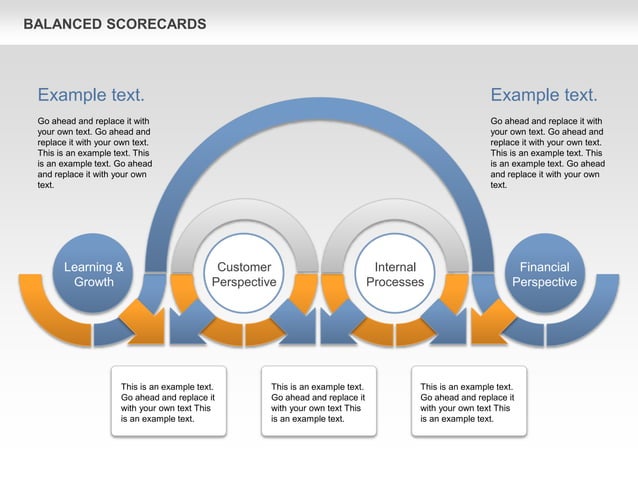 BALANCED SCORECARDS

Example text.

Go ahead and replace it with your own text. Go ahead and replace it with your own text. This is an example text. This is an example text. Go ahead and replace it with your own text.

Example text.

Go ahead and replace it with your own text. Go ahead and replace it with your own text. This is an example text. This is an example text. Go ahead and replace it with your own text.

Learning & Growth

Customer Perspective

Internal Processes

Financial Perspective

This is an example text. Go ahead and replace it with your own text This is an example text.

This is an example text. Go ahead and replace it with your own text This is an example text.

This is an example text. Go ahead and replace it with your own text This is an example text.